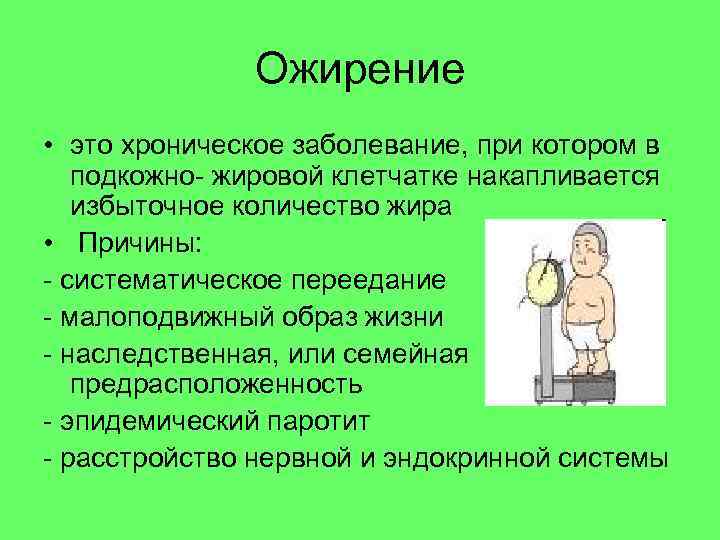 Ожирение

• это хроническое заболевание, при котором в подкожно- жировой клетчатке накапливается избыточное количество жира

• Причины:

- систематическое переедание
- малоподвижный образ жизни
- наследственная, или семейная предрасположенность
- эпидемический паротит
- расстройство нервной и эндокринной системы